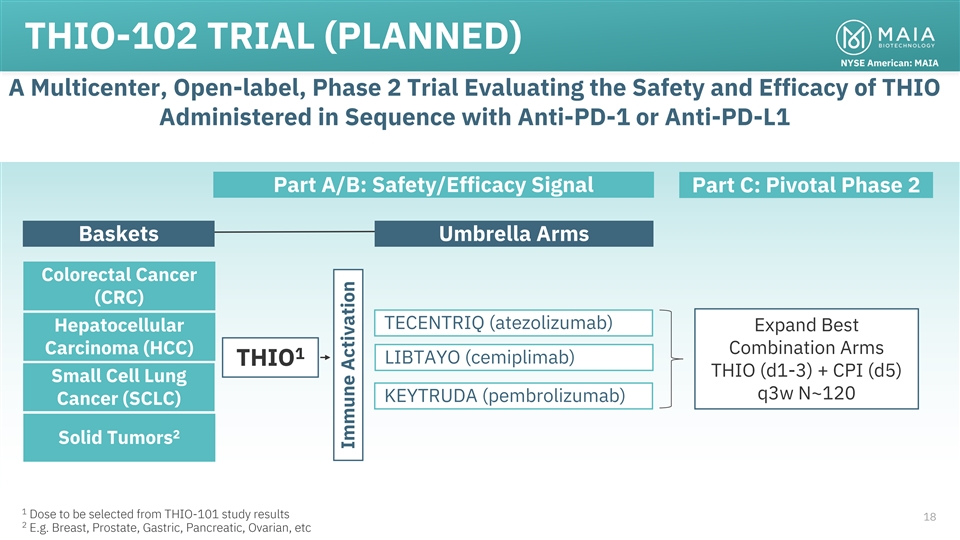 THIO-102 TRIAL (PLANNED)

MAIA BIOTECHNOLOGY
NYSE American: MAIA

A Multicenter, Open-label, Phase 2 Trial Evaluating the Safety and Efficacy of THIO Administered in Sequence with Anti-PD-1 or Anti-PD-L1

Part A/B: Safety/Efficacy Signal

Part C: Pivotal Phase 2

Baskets

Umbrella Arms

Colorectal Cancer (CRC)

Hepatocellular Carcinoma (HCC)

Small Cell Lung Cancer (SCLC)

Solid Tumors$^2$

THIO$^1$

Immune Activation

TECENTRIQ (atezolizumab)

LIBTAYO (cemiplimab)

KEYTRUDA (pembrolizumab)

Expand Best Combination Arms THIO (d1-3) + CPI (d5) q3w N~120

$^1$ Dose to be selected from THIO-101 study results
$^2$ E.g. Breast, Prostate, Gastric, Pancreatic, Ovarian, etc

18